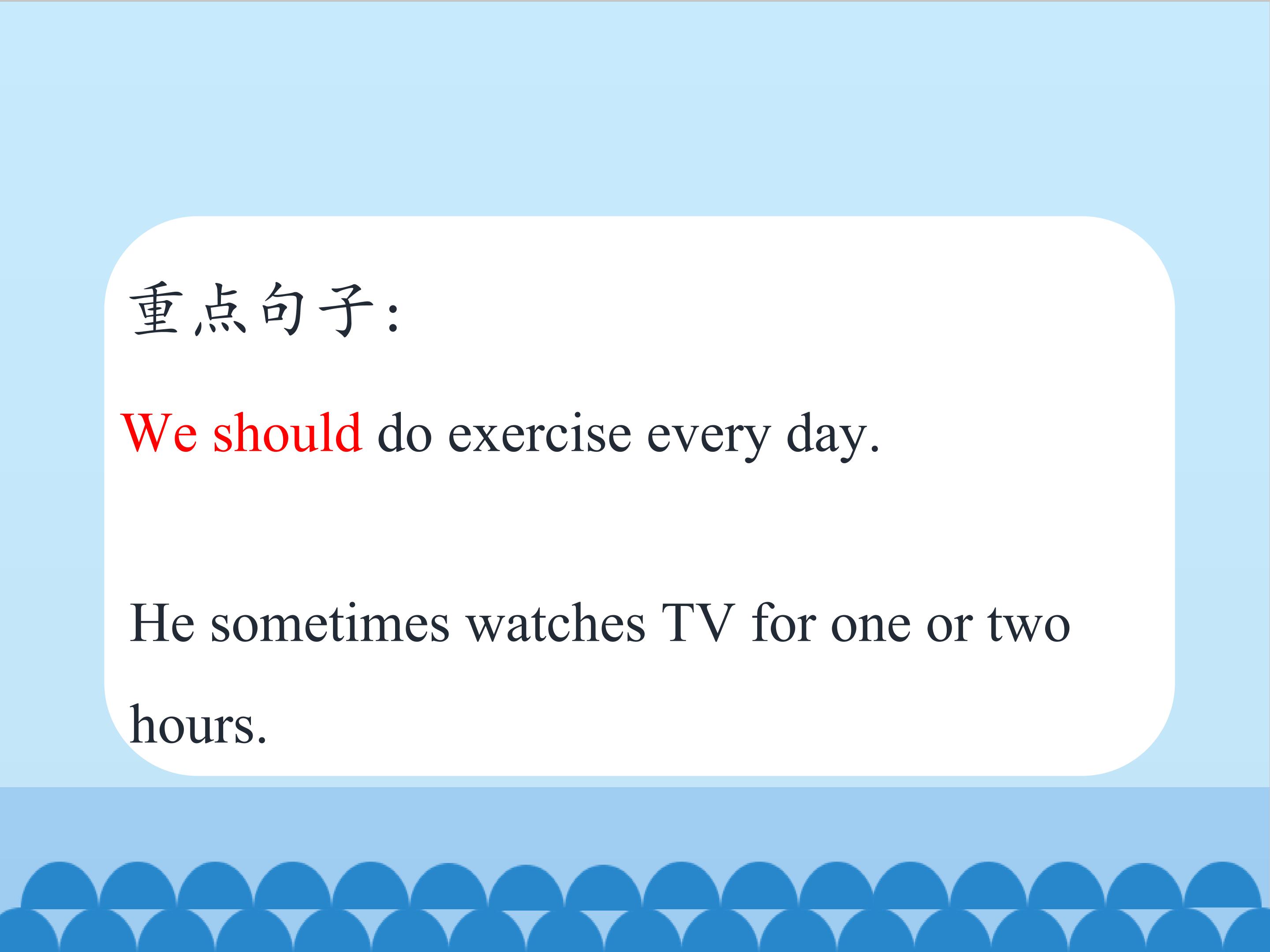 重点句子:

We should do exercise every day.

He sometimes watches TV for one or two hours.